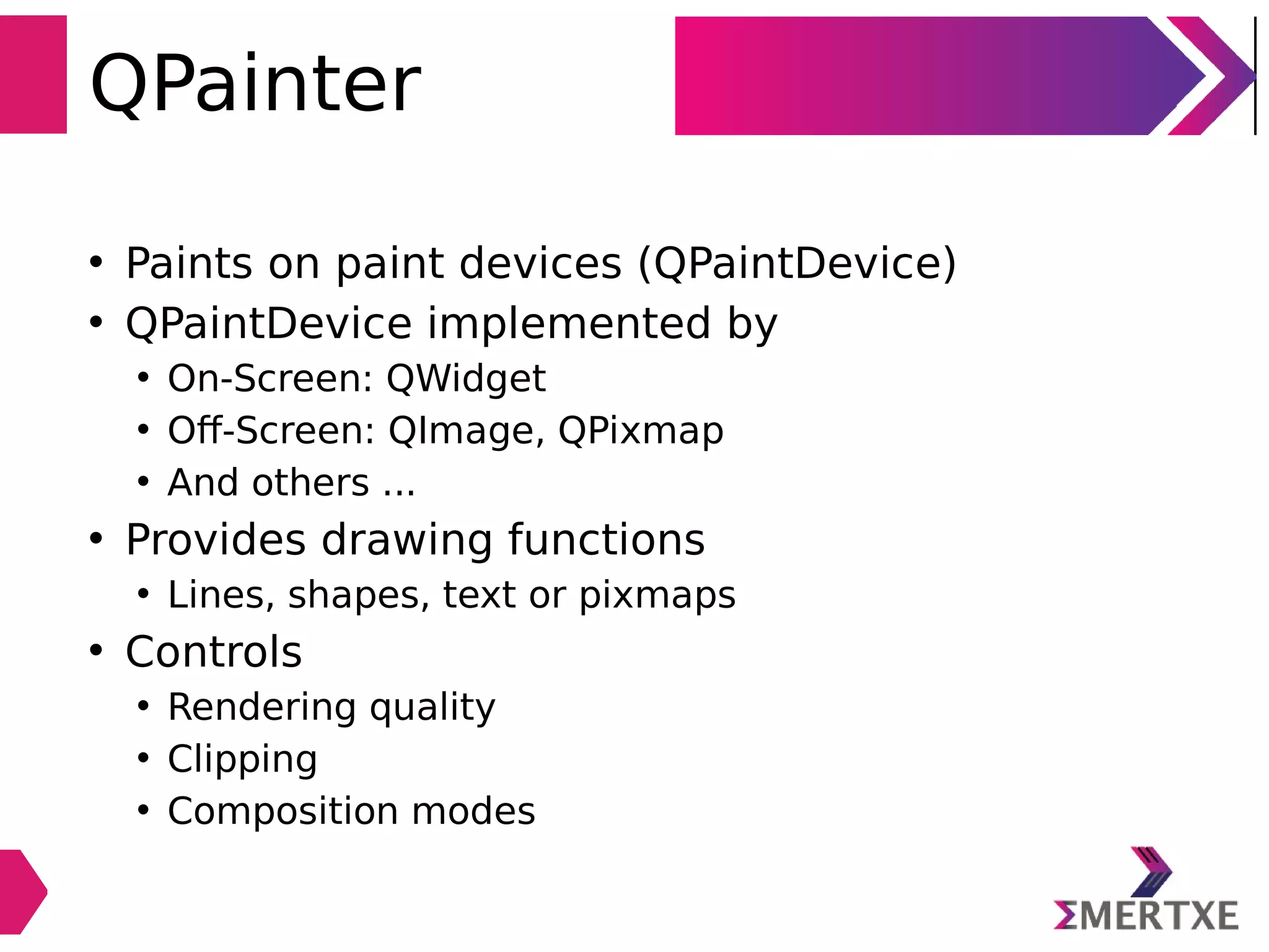 QPainter

• Paints on paint devices (QPaintDevice)
• QPaintDevice implemented by
  • On-Screen: QWidget
  • Off-Screen: QImage, QPixmap
  • And others ...
• Provides drawing functions
  • Lines, shapes, text or pixmaps
• Controls
  • Rendering quality
  • Clipping
  • Composition modes

ΣMERTXE